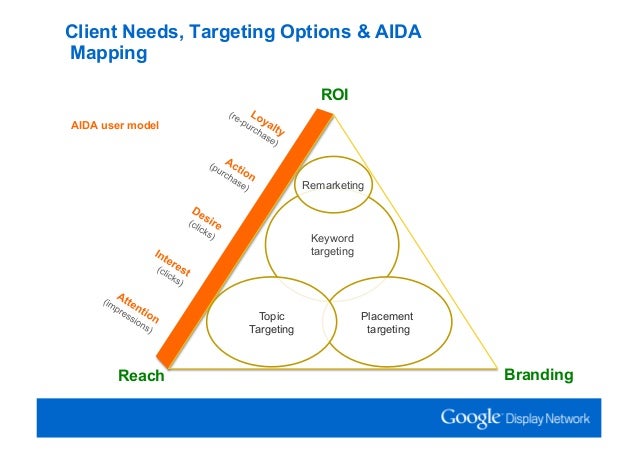 Client Needs, Targeting Options & AIDA Mapping

ROI

AIDA user model

Loyalty
(re-purchase)

Action
(purchase)

Desire
(clicks)

Interest
(clicks)

Attention
(impressions)

Remarketing

Keyword targeting

Topic Targeting

Placement targeting

Reach

Branding

Google Display Network